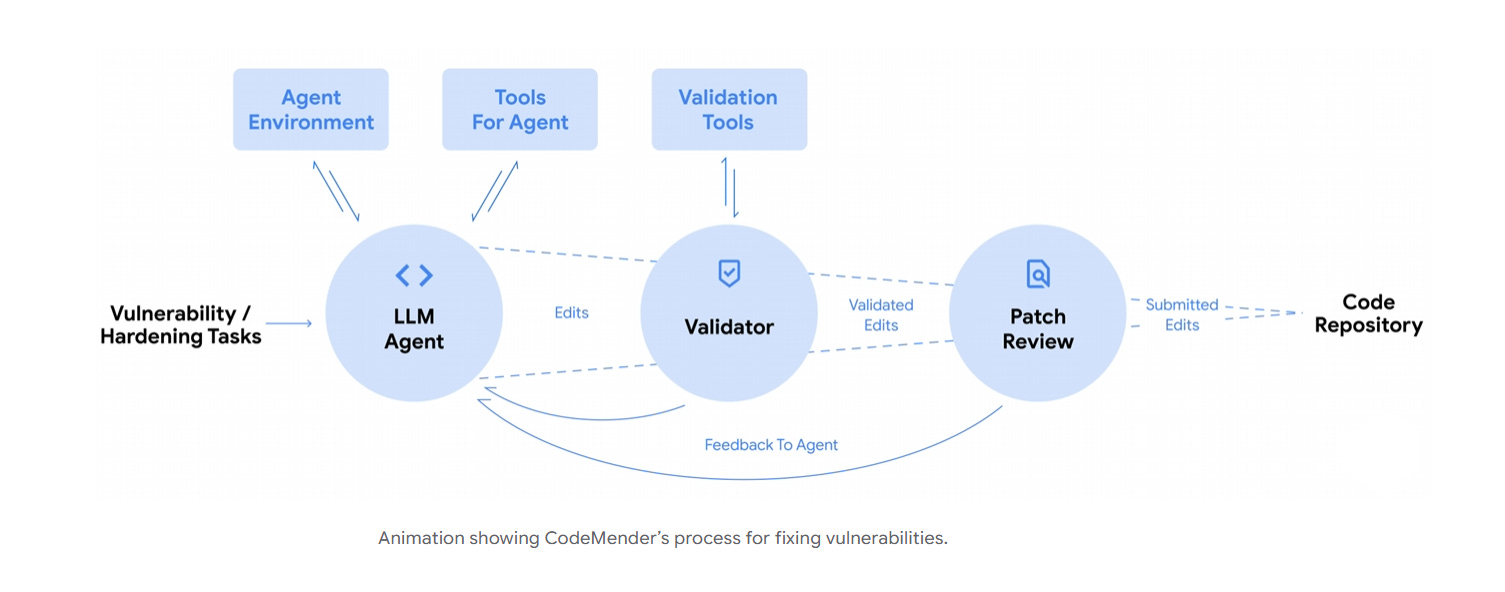 Agent Environment

Tools For Agent

Validation Tools

Vulnerability / Hardening Tasks

LLM Agent

Edits

Validator

Validated Edits

Patch Review

Submitted Edits

Code Repository

Feedback To Agent

Animation showing CodeMender's process for fixing vulnerabilities.